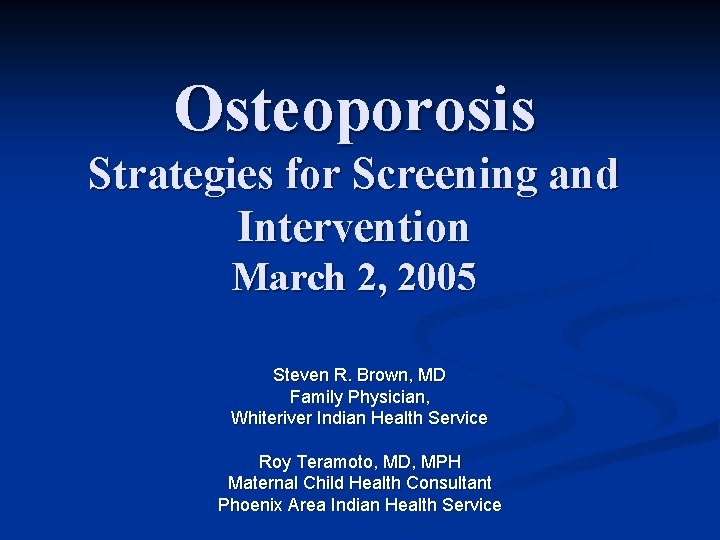 Osteoporosis
Strategies for Screening and Intervention
March 2, 2005

Steven R. Brown, MD
Family Physician,
Whiteriver Indian Health Service

Roy Teramoto, MD, MPH
Maternal Child Health Consultant
Phoenix Area Indian Health Service